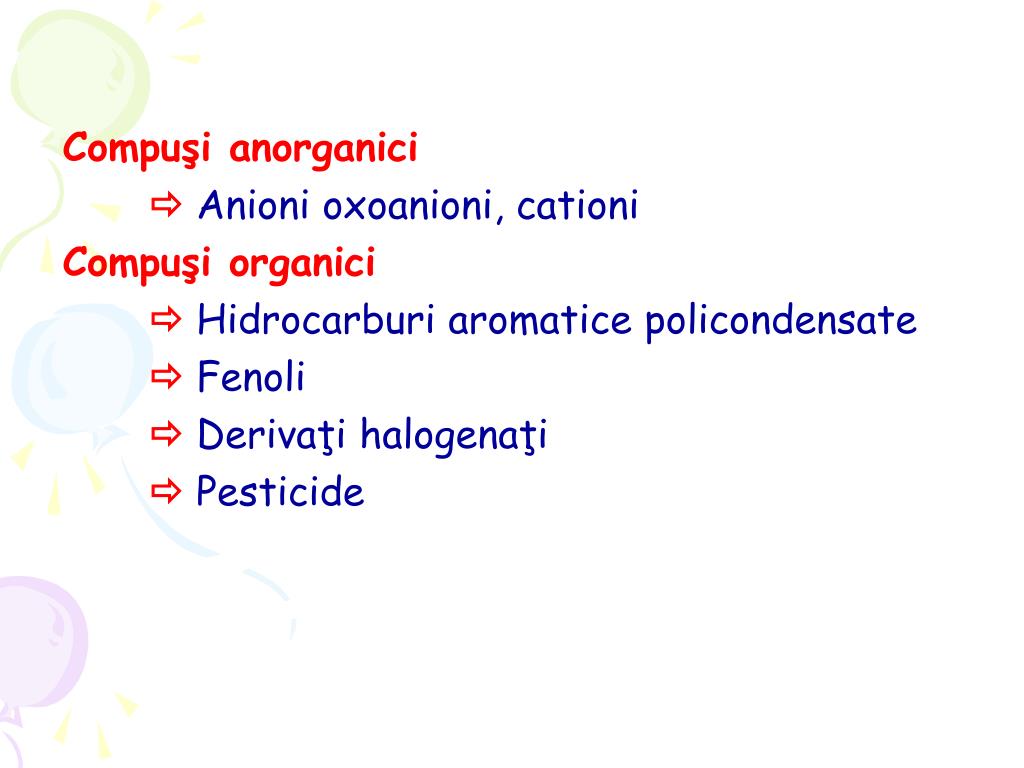 Compuşi anorganici

⇨ Anioni oxoanioni, cationi

Compuşi organici

⇨ Hidrocarburi aromatice policondensate

⇨ Fenoli

⇨ Derivaţi halogenaţi

⇨ Pesticide